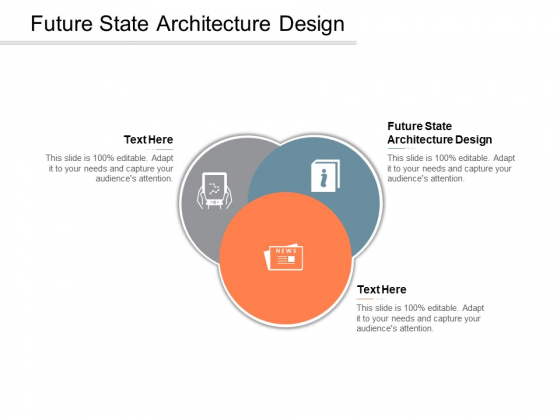 Future State Architecture Design

Text Here

This slide is 100% editable. Adapt it to your needs and capture your audience's attention.

Future State Architecture Design

This slide is 100% editable. Adapt it to your needs and capture your audience's attention.

NEWS

Text Here

This slide is 100% editable. Adapt it to your needs and capture your audience's attention.